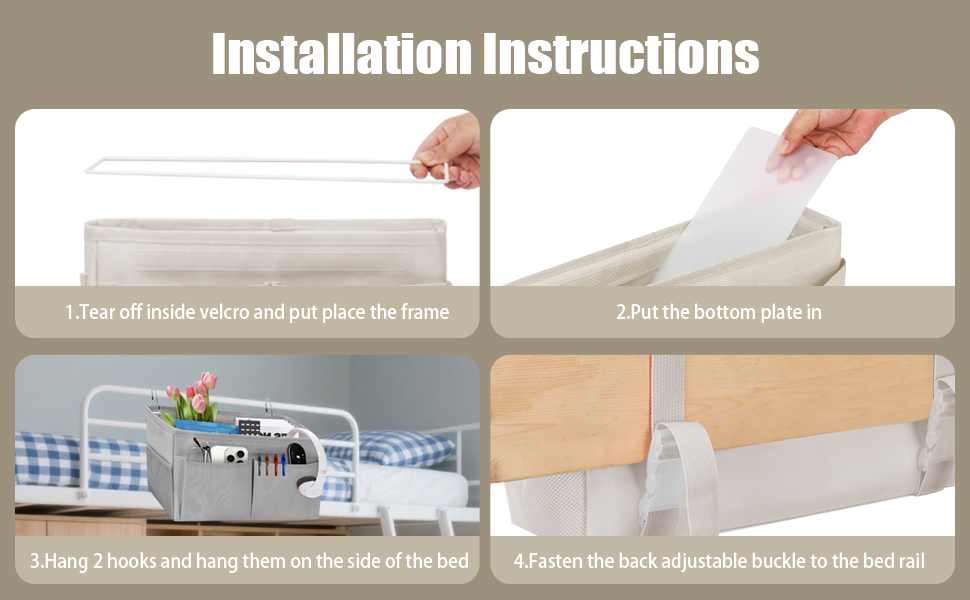 Installation Instructions

1.Tear off inside velcro and put place the frame

2.Put the bottom plate in

3.Hang 2 hooks and hang them on the side of the bed

4.Fasten the back adjustable buckle to the bed rail